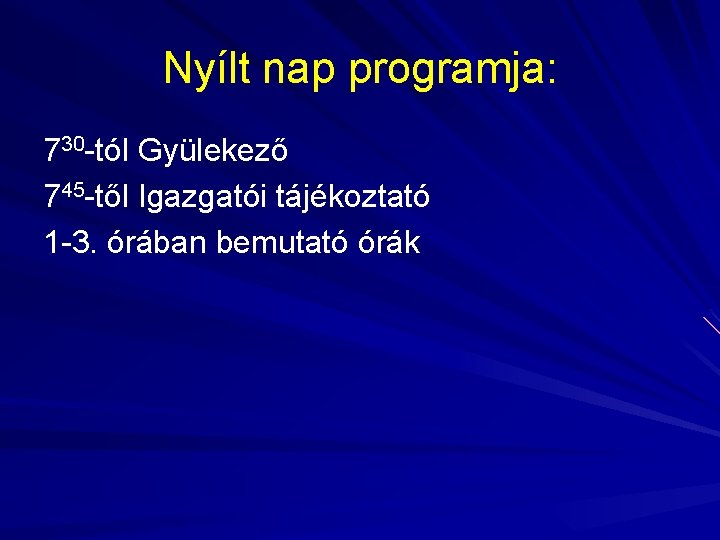 Nyílt nap programja:

$7^{30}$-tól Gyülekező

$7^{45}$-től Igazgatói tájékoztató

1-3. órában bemutató órák